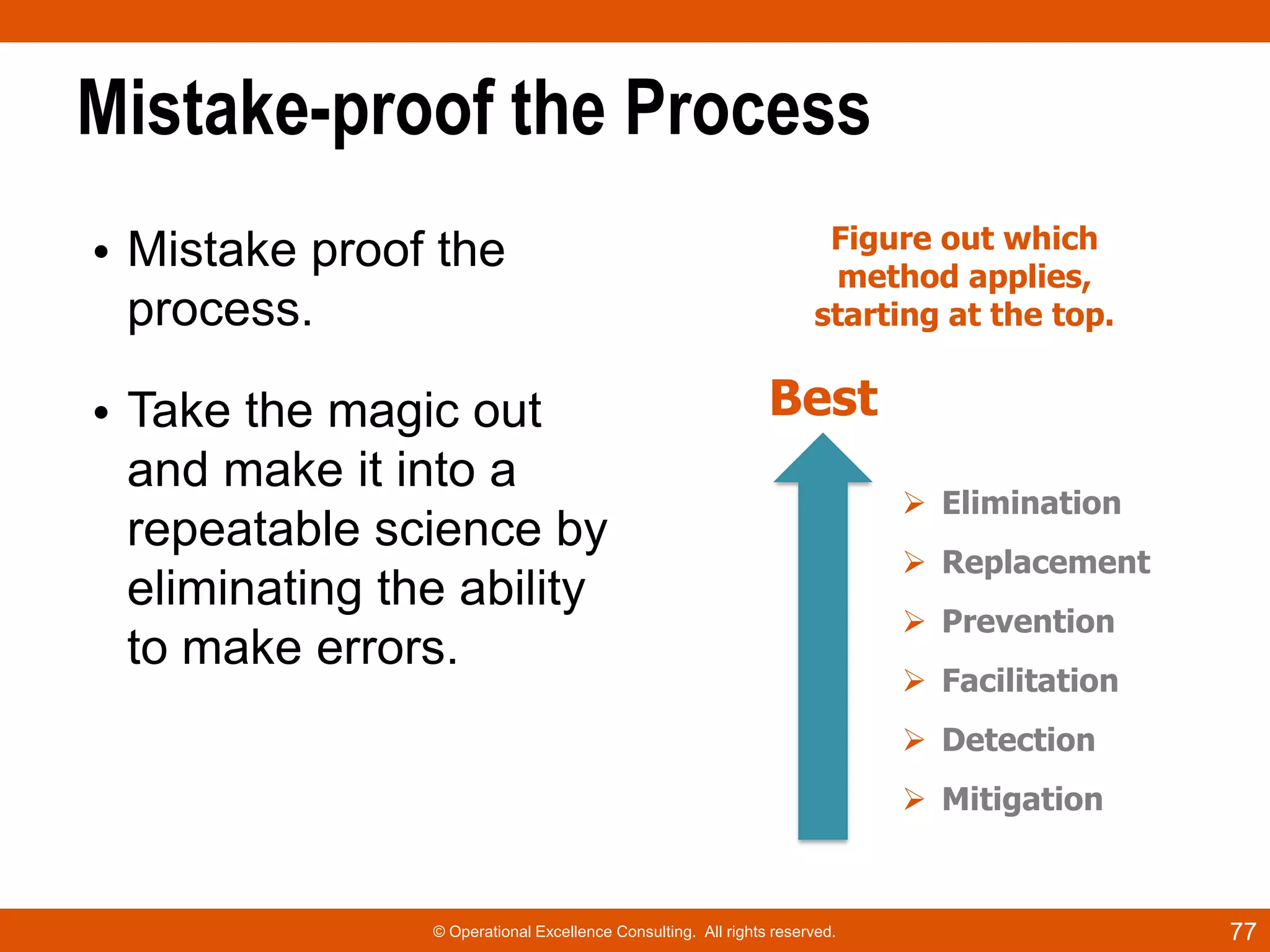 Mistake-proof the Process

• Mistake proof the process.

• Take the magic out and make it into a repeatable science by eliminating the ability to make errors.

Figure out which method applies, starting at the top.

Best

➢ Elimination
➢ Replacement
➢ Prevention
➢ Facilitation
➢ Detection
➢ Mitigation

© Operational Excellence Consulting. All rights reserved.

77